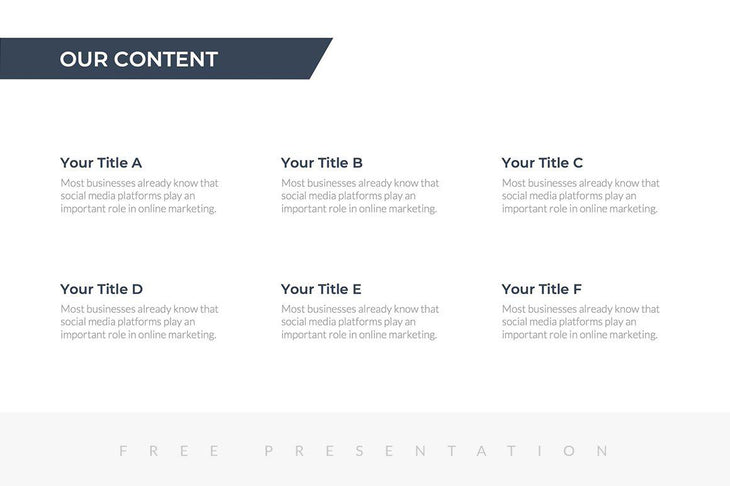 OUR CONTENT

Your Title A
Most businesses already know that social media platforms play an important role in online marketing.

Your Title B
Most businesses already know that social media platforms play an important role in online marketing.

Your Title C
Most businesses already know that social media platforms play an important role in online marketing.

Your Title D
Most businesses already know that social media platforms play an important role in online marketing.

Your Title E
Most businesses already know that social media platforms play an important role in online marketing.

Your Title F
Most businesses already know that social media platforms play an important role in online marketing.

FREE PRESENTATION